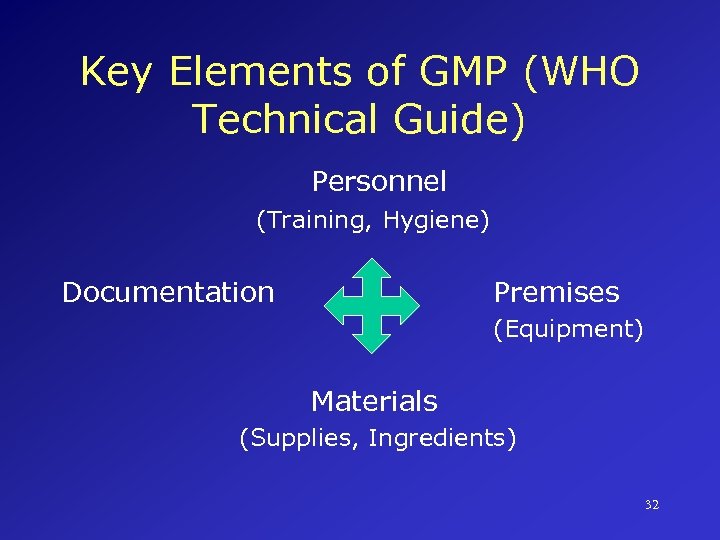 Key Elements of GMP (WHO Technical Guide)

Personnel
(Training, Hygiene)

Documentation

Premises
(Equipment)

Materials
(Supplies, Ingredients)

32